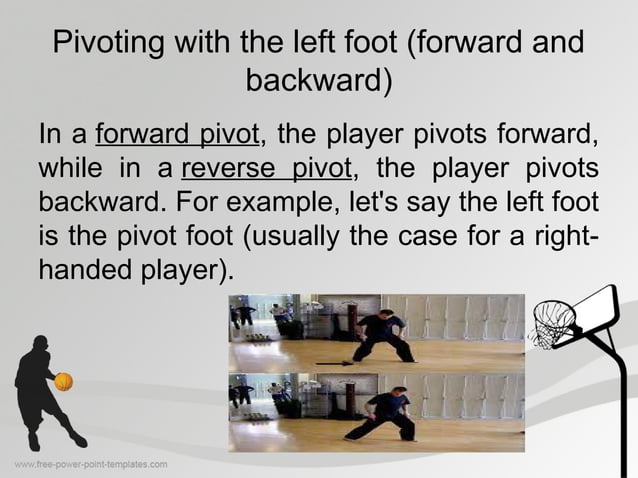 Pivoting with the left foot (forward and backward)

In a forward pivot, the player pivots forward, while in a reverse pivot, the player pivots backward. For example, let's say the left foot is the pivot foot (usually the case for a right-handed player).

www.free-power-point-templates.com